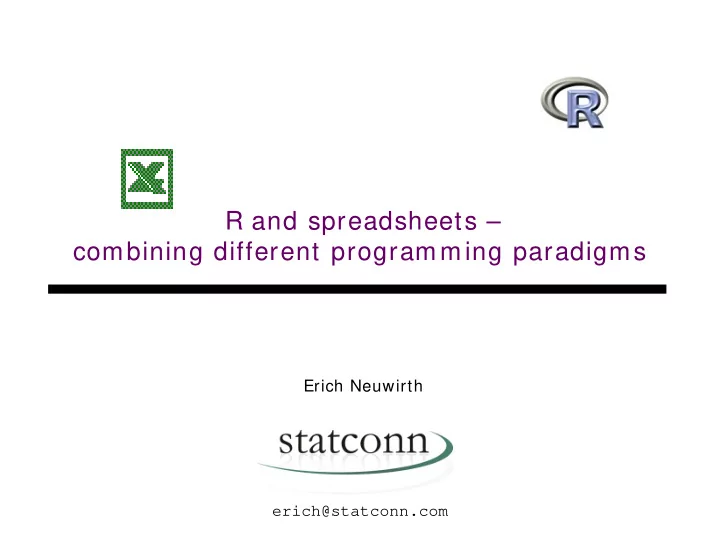 R

X

R and spreadsheets –
combining different programming paradigms

Erich Neuwirth

statconn

erich@statconn.com